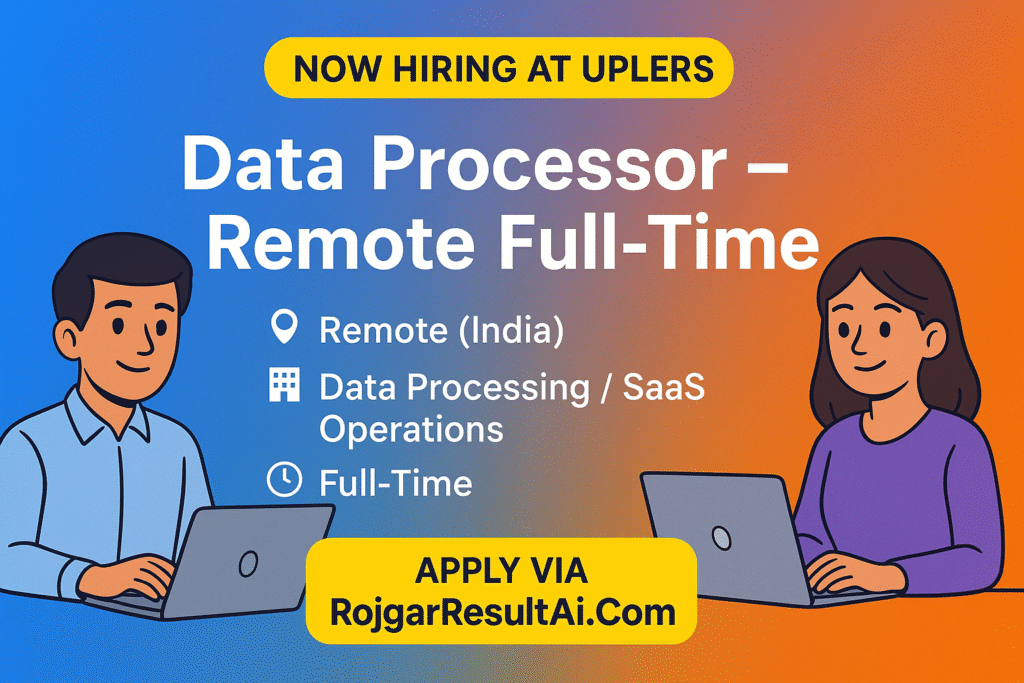 NOW HIRING AT UPLERS

Data Processor – Remote Full-Time

Remote (India)

Data Processing / SaaS Operations

Full-Time

APPLY VIA RojgarResultAi.Com